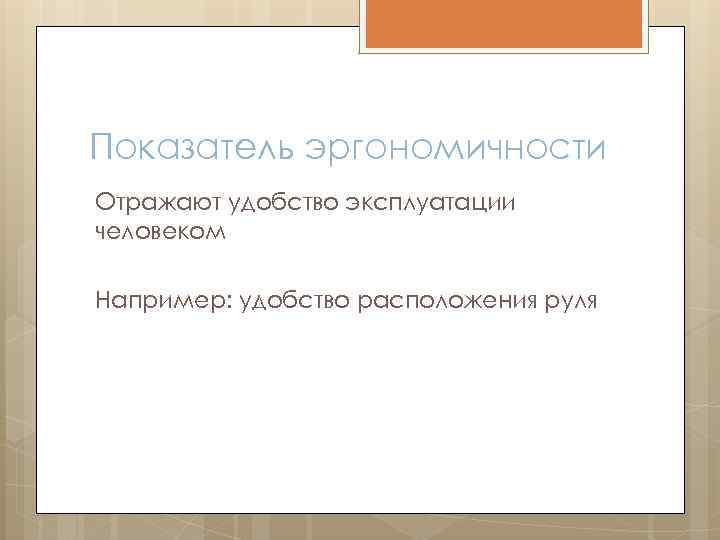 Показатель эргономичности

Отражают удобство эксплуатации человеком

Например: удобство расположения руля